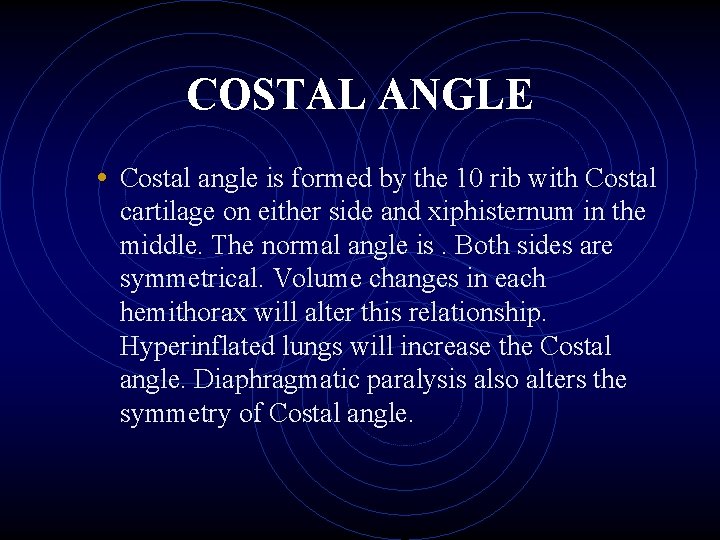 COSTAL ANGLE

• Costal angle is formed by the 10 rib with Costal cartilage on either side and xiphisternum in the middle. The normal angle is . Both sides are symmetrical. Volume changes in each hemithorax will alter this relationship. Hyperinflated lungs will increase the Costal angle. Diaphragmatic paralysis also alters the symmetry of Costal angle.